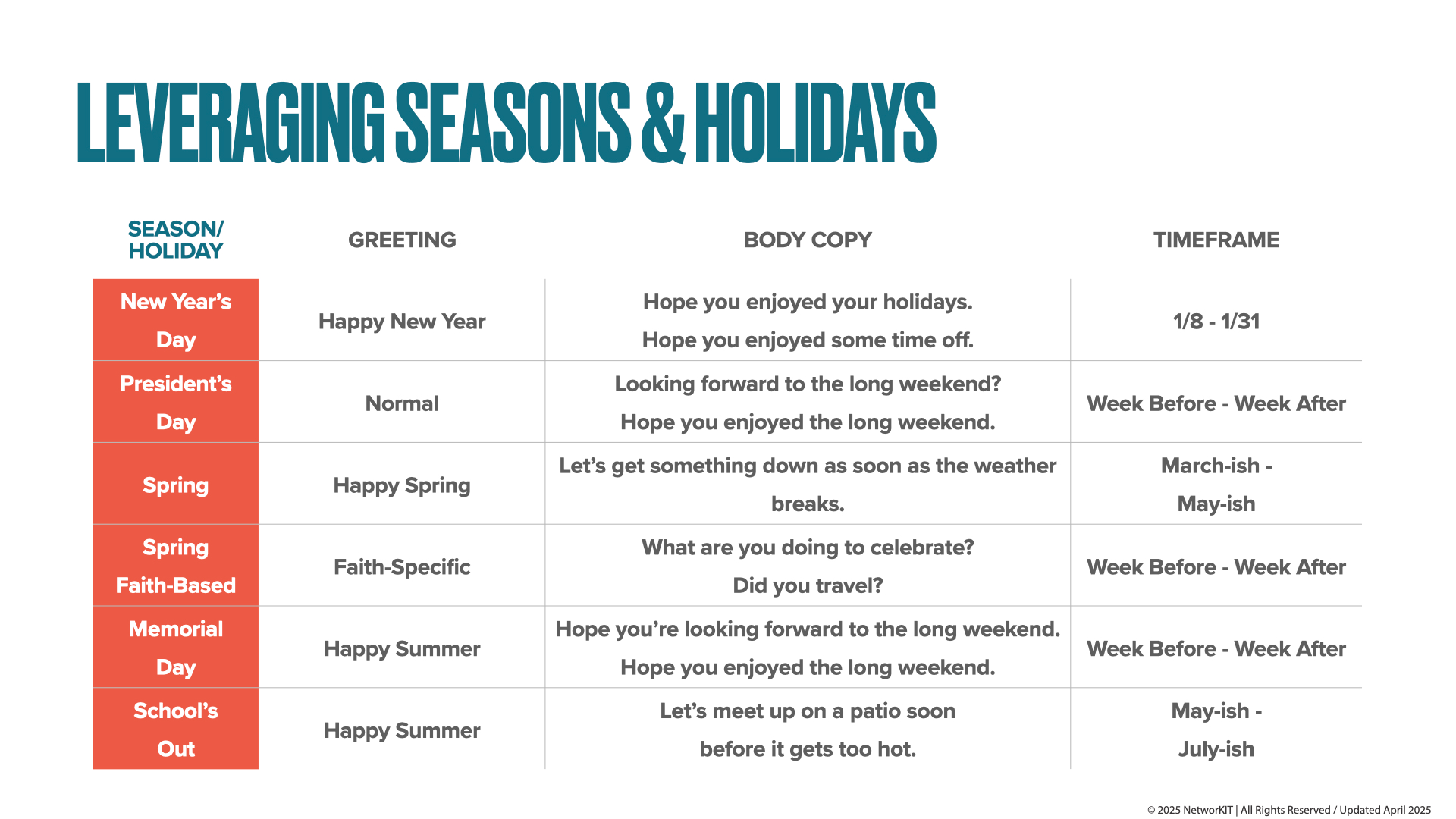 LEVERAGING SEASONS & HOLIDAYS

| SEASON/ HOLIDAY | GREETING | BODY COPY | TIMEFRAME |
|---|---|---|---|
| New Year's Day | Happy New Year | Hope you enjoyed your holidays. Hope you enjoyed some time off. | 1/8 - 1/31 |
| President's Day | Normal | Looking forward to the long weekend? Hope you enjoyed the long weekend. | Week Before - Week After |
| Spring | Happy Spring | Let's get something down as soon as the weather breaks. | March-ish - May-ish |
| Spring Faith-Based | Faith-Specific | What are you doing to celebrate? Did you travel? | Week Before - Week After |
| Memorial Day | Happy Summer | Hope you're looking forward to the long weekend. Hope you enjoyed the long weekend. | Week Before - Week After |
| School's Out | Happy Summer | Let's meet up on a patio soon before it gets too hot. | May-ish - July-ish |

© 2025 NetworKIT | All Rights Reserved / Updated April 2025